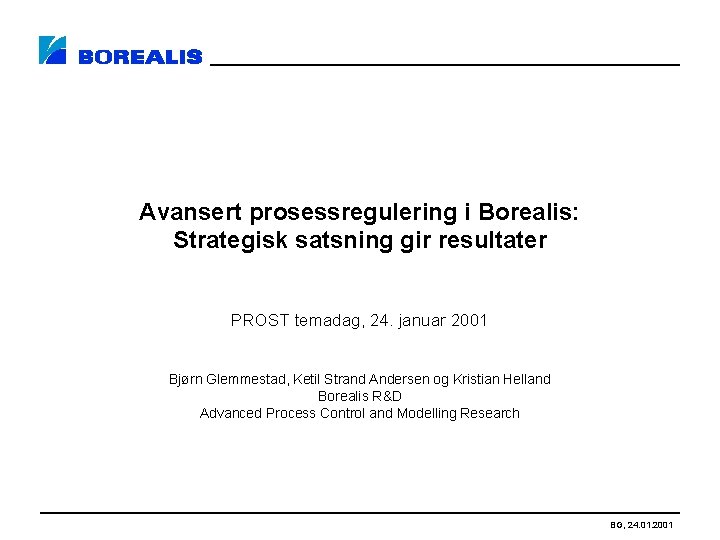 BOREALIS

Avansert prosessregulering i Borealis:
Strategisk satsning gir resultater

PROST temadag, 24. januar 2001

Bjørn Glemmestad, Ketil Strand Andersen og Kristian Helland
Borealis R&D
Advanced Process Control and Modelling Research

BG, 24.01.2001